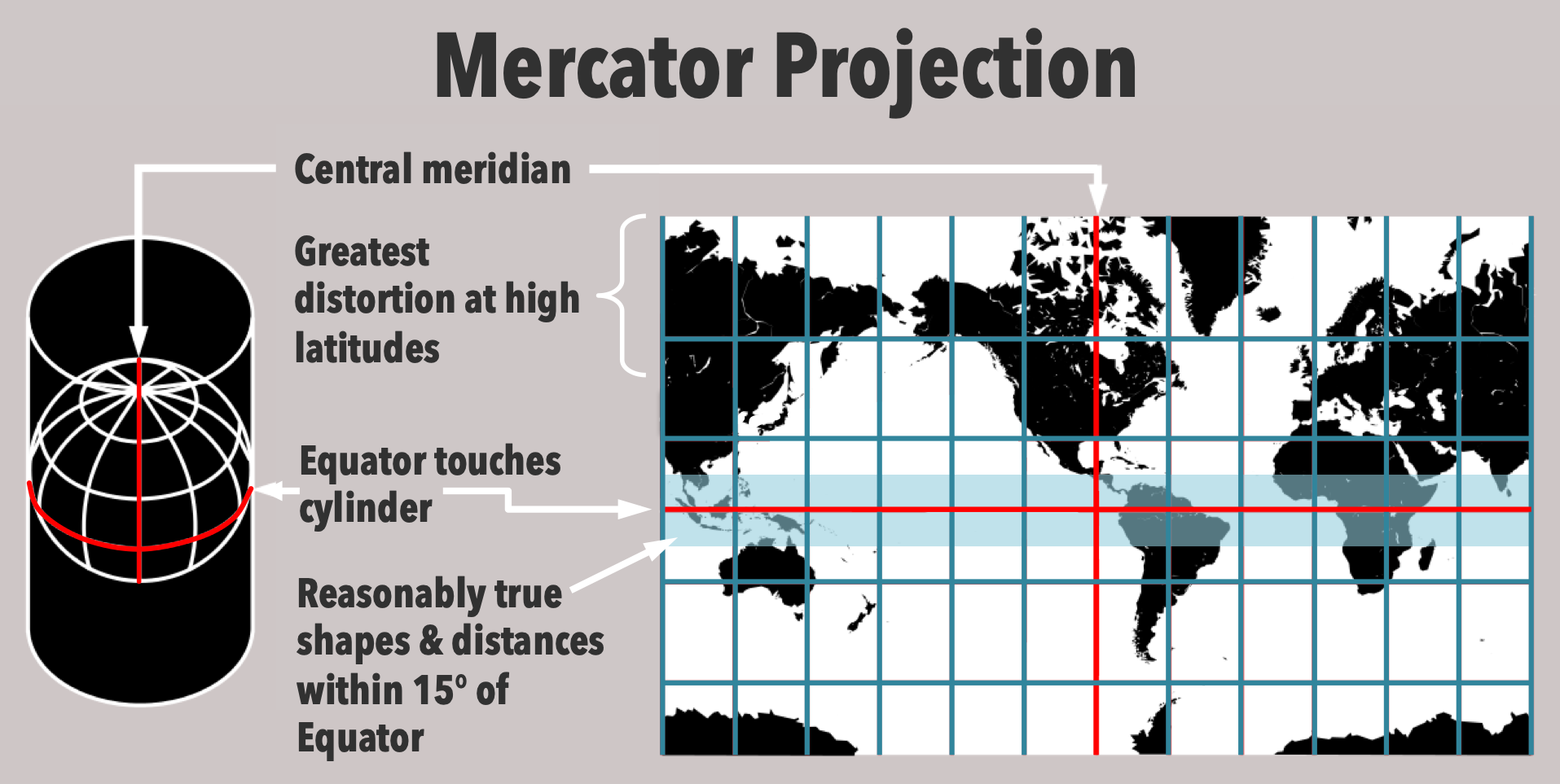 Mercator Projection

Central meridian

Greatest distortion at high latitudes

Equator touches cylinder

Reasonably true shapes & distances within 15° of Equator